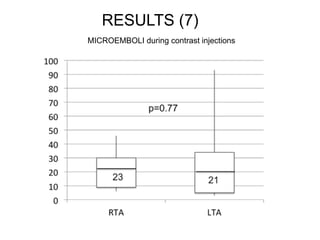 RESULTS (7)

MICROEMBOLI during contrast injections

100
90
80
70
60
50
40
30
20
10
0

p=0.77

23

21

RTA

LTA